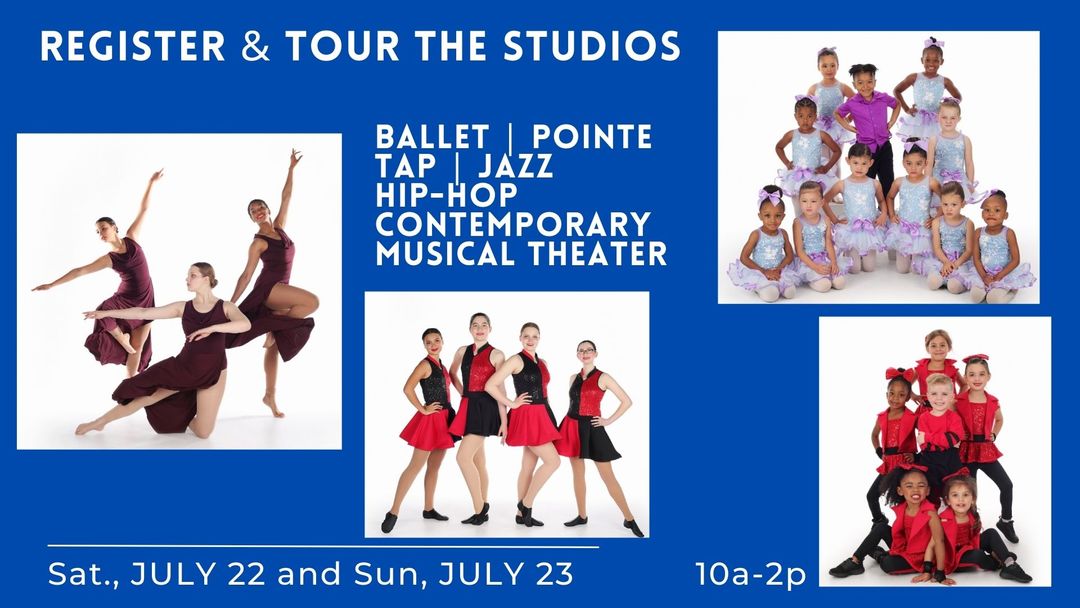 REGISTER & TOUR THE STUDIOS

BALLET | POINTE
TAP | JAZZ
HIP-HOP
CONTEMPORARY
MUSICAL THEATER

Sat., JULY 22 and Sun, JULY 23

10a-2p